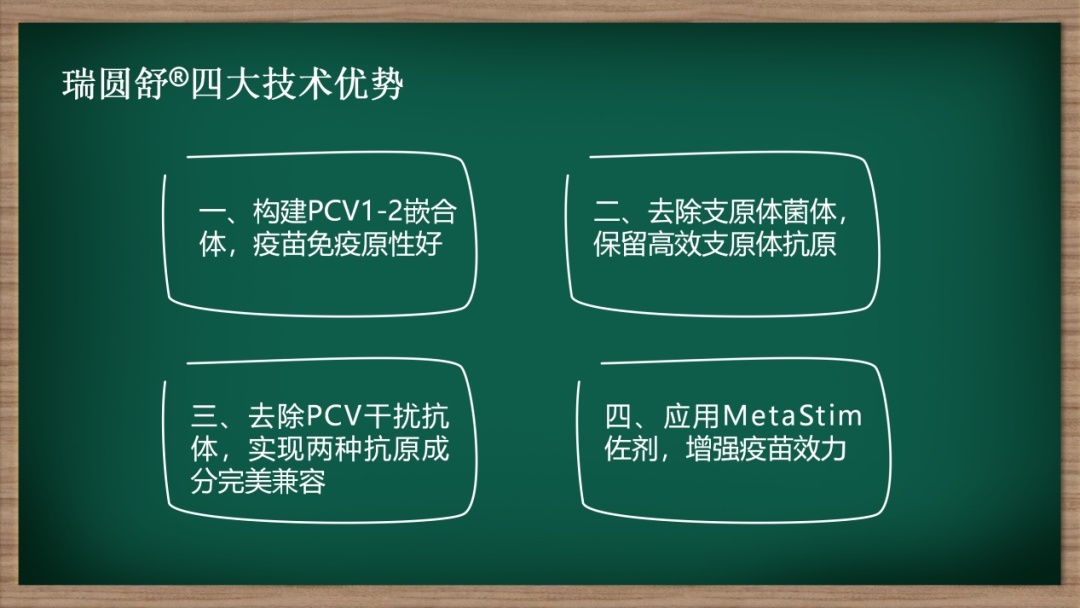 瑞圆舒®四大技术优势

一、构建PCV1-2嵌合体，疫苗免疫原性好

二、去除支原体菌体，保留高效支原体抗原

三、去除PCV干扰抗体，实现两种抗原成分完美兼容

四、应用MetaStim佐剂，增强疫苗效力